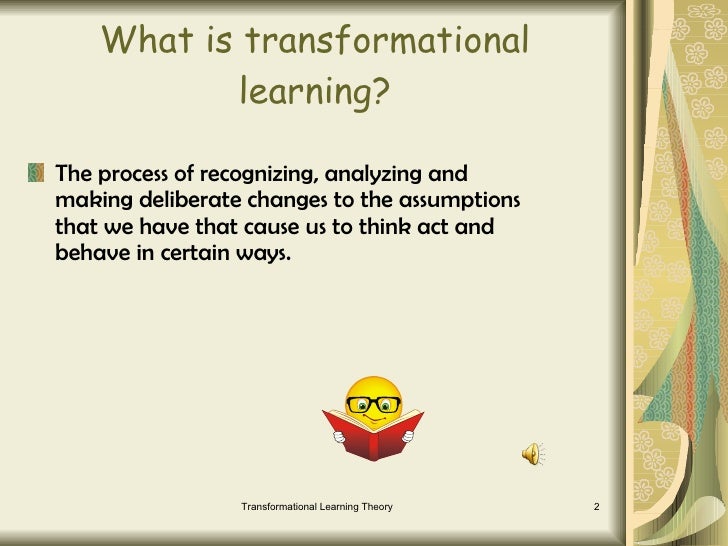 What is transformational learning?

The process of recognizing, analyzing and making deliberate changes to the assumptions that we have that cause us to think act and behave in certain ways.

Transformational Learning Theory

2